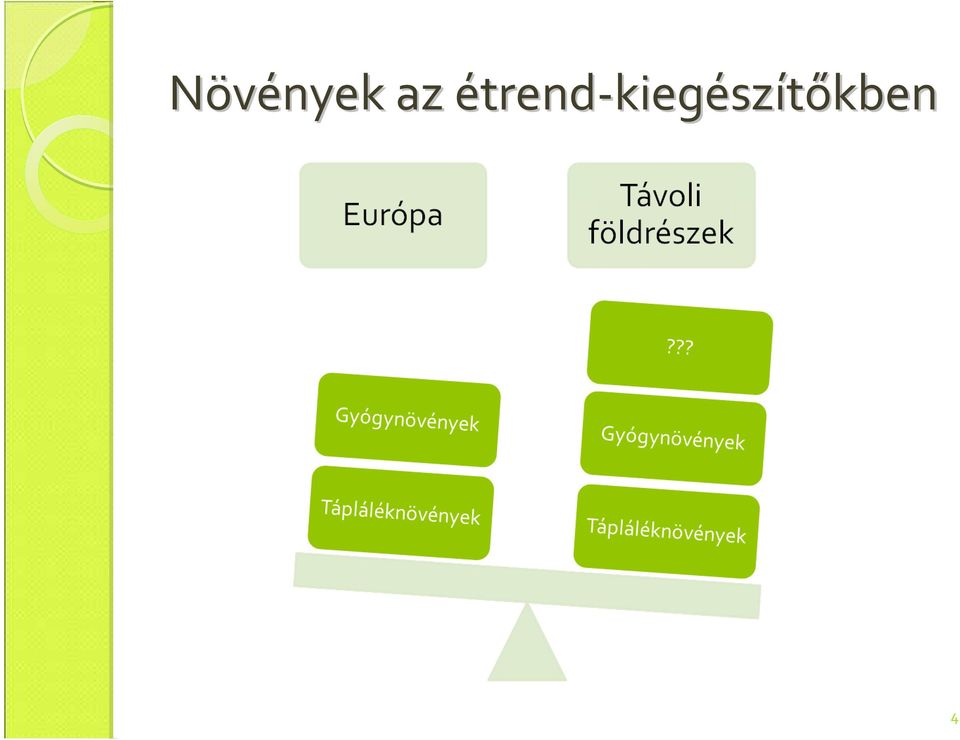 Növények az étrend-kiegészítőkben

Európa

Távoli földrészek

Gyógynövények

Tápláléknövények

???

Gyógynövények

Tápláléknövények

4